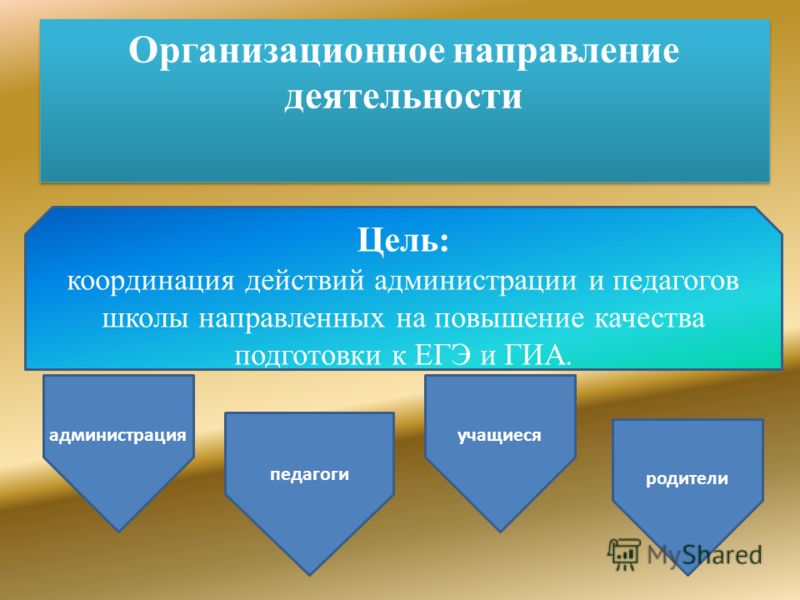 Организационное направление деятельности

Цель:
координация действий администрации и педагогов школы направленных на повышение качества подготовки к ЕГЭ и ГИА.

администрация

педагоги

учащиеся

родители

MyShared